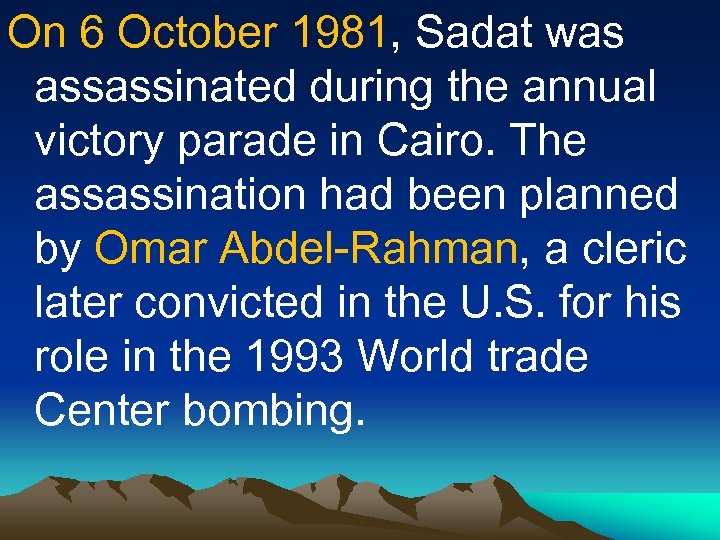 On 6 October 1981, Sadat was assassinated during the annual victory parade in Cairo. The assassination had been planned by Omar Abdel-Rahman, a cleric later convicted in the U.S. for his role in the 1993 World trade Center bombing.